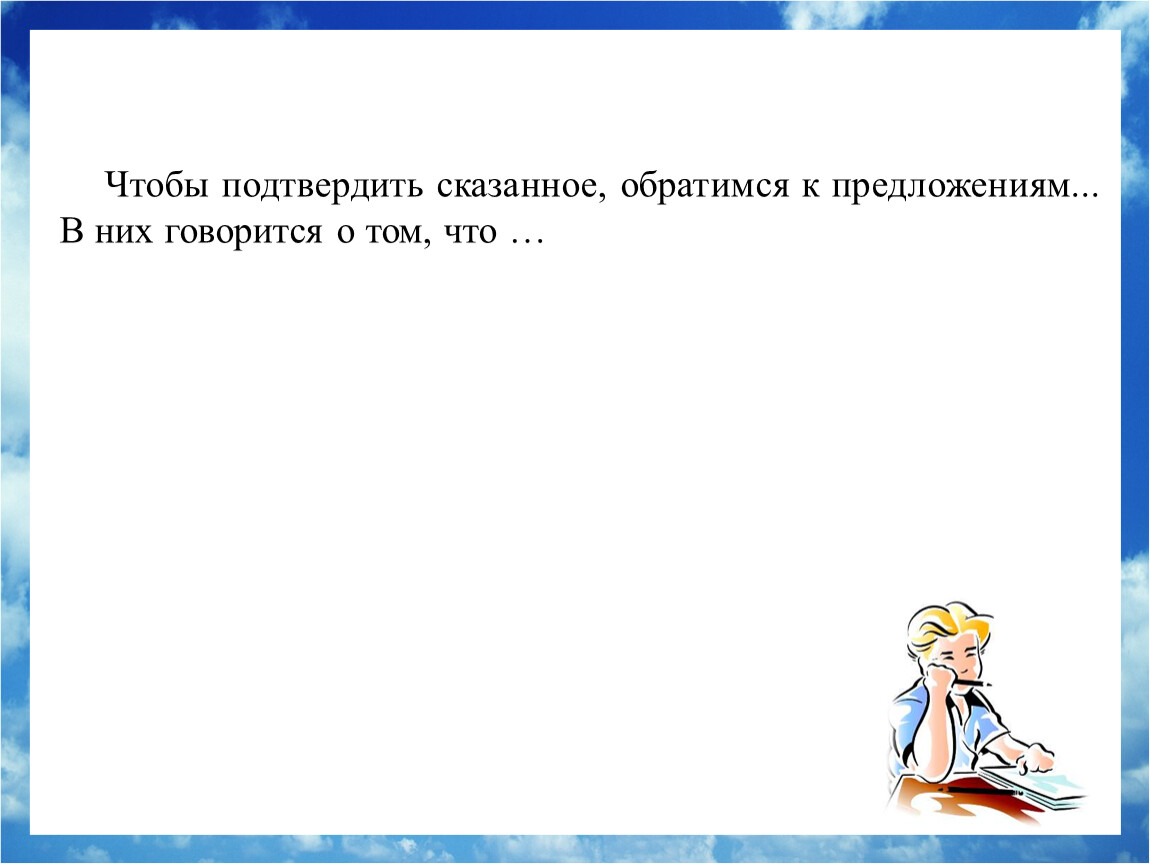 Чтобы подтвердить сказанное, обратимся к предложениям... В них говорится о том, что …